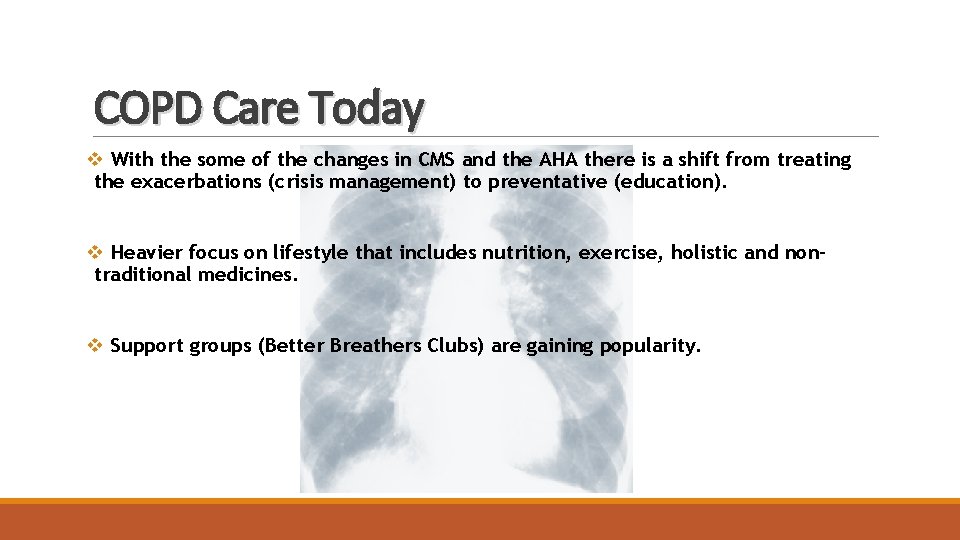 COPD Care Today

❖ With the some of the changes in CMS and the AHA there is a shift from treating the exacerbations (crisis management) to preventative (education).

❖ Heavier focus on lifestyle that includes nutrition, exercise, holistic and non-traditional medicines.

❖ Support groups (Better Breathers Clubs) are gaining popularity.